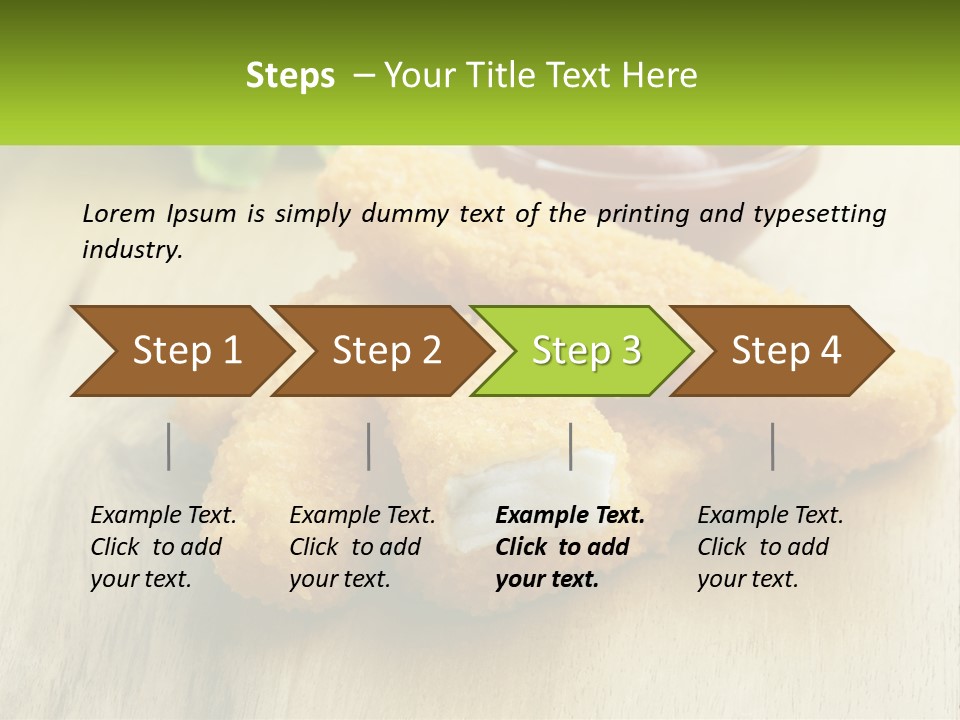 Steps – Your Title Text Here

Lorem Ipsum is simply dummy text of the printing and typesetting industry.

Step 1

Step 2

Step 3

Step 4

Example Text. Click to add your text.

Example Text. Click to add your text.

Example Text. Click to add your text.

Example Text. Click to add your text.